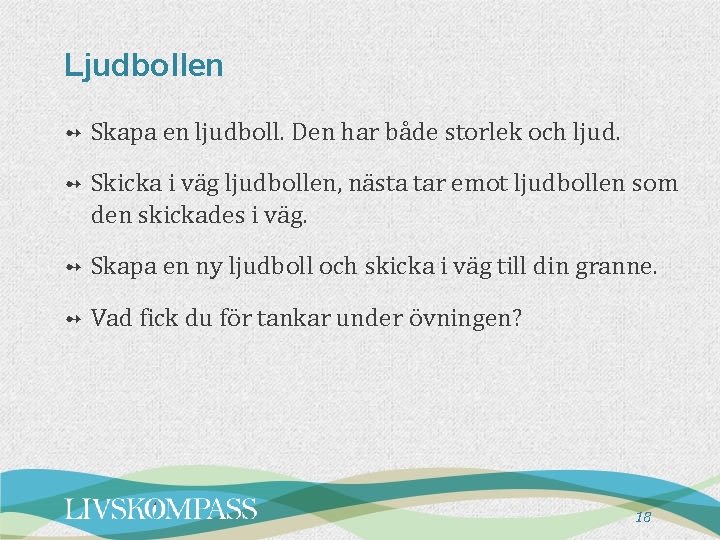 Ljudbollen

Skapa en ljudboll. Den har både storlek och ljud.

Skicka i väg ljudbollen, nästa tar emot ljudbollen som den skickades i väg.

Skapa en ny ljudboll och skicka i väg till din granne.

Vad fick du för tankar under övningen?

LIVSKOMPASS

18